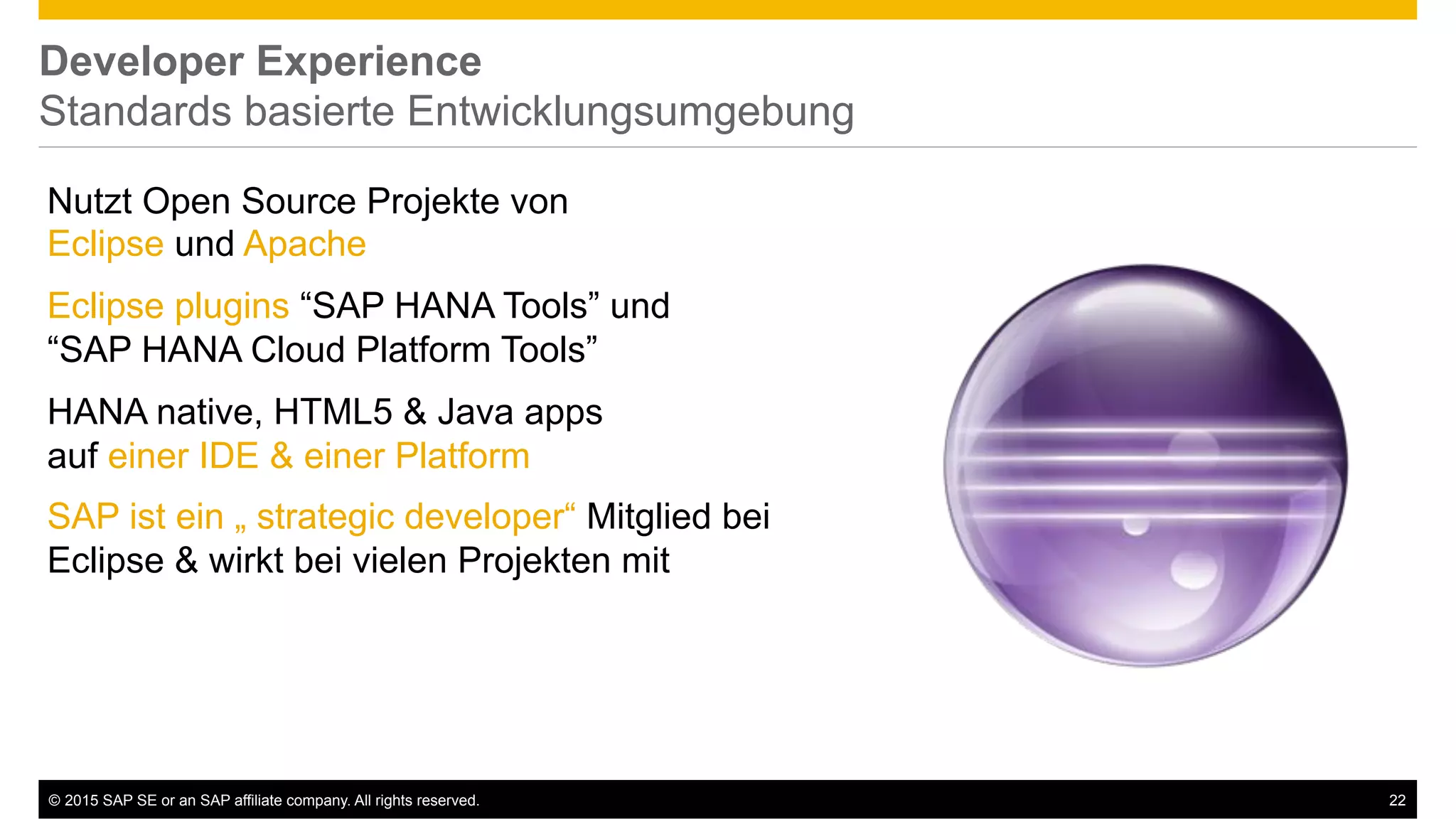 Developer Experience
Standards basierte Entwicklungsumgebung

Nutzt Open Source Projekte von Eclipse und Apache

Eclipse plugins “SAP HANA Tools” und “SAP HANA Cloud Platform Tools”

HANA native, HTML5 & Java apps auf einer IDE & einer Platform

SAP ist ein „ strategic developer“ Mitglied bei Eclipse & wirkt bei vielen Projekten mit

© 2015 SAP SE or an SAP affiliate company. All rights reserved.
22